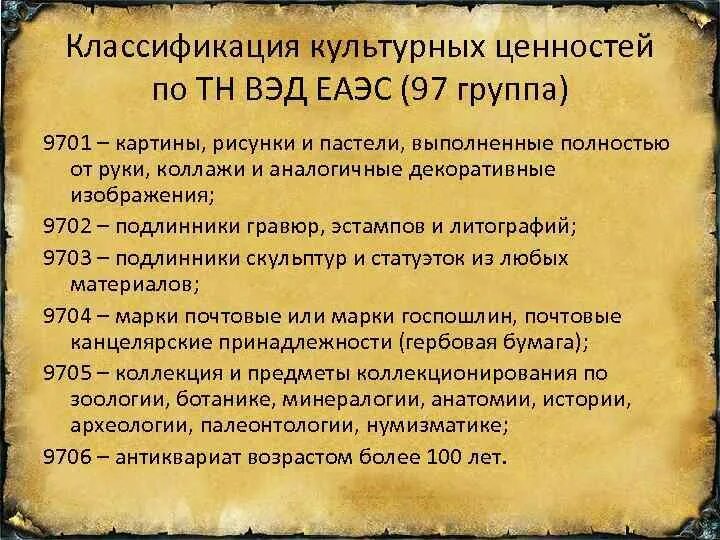 Классификация культурных ценностей по ТН ВЭД ЕАЭС (97 группа)

9701 – картины, рисунки и пастели, выполненные полностью от руки, коллажи и аналогичные декоративные изображения;

9702 – подлинники гравюр, эстампов и литографий;

9703 – подлинники скульптур и статуэток из любых материалов;

9704 – марки почтовые или марки госпошлин, почтовые канцелярские принадлежности (гербовая бумага);

9705 – коллекция и предметы коллекционирования по зоологии, ботанике, минералогии, анатомии, истории, археологии, палеонтологии, нумизматике;

9706 – антиквариат возрастом более 100 лет.